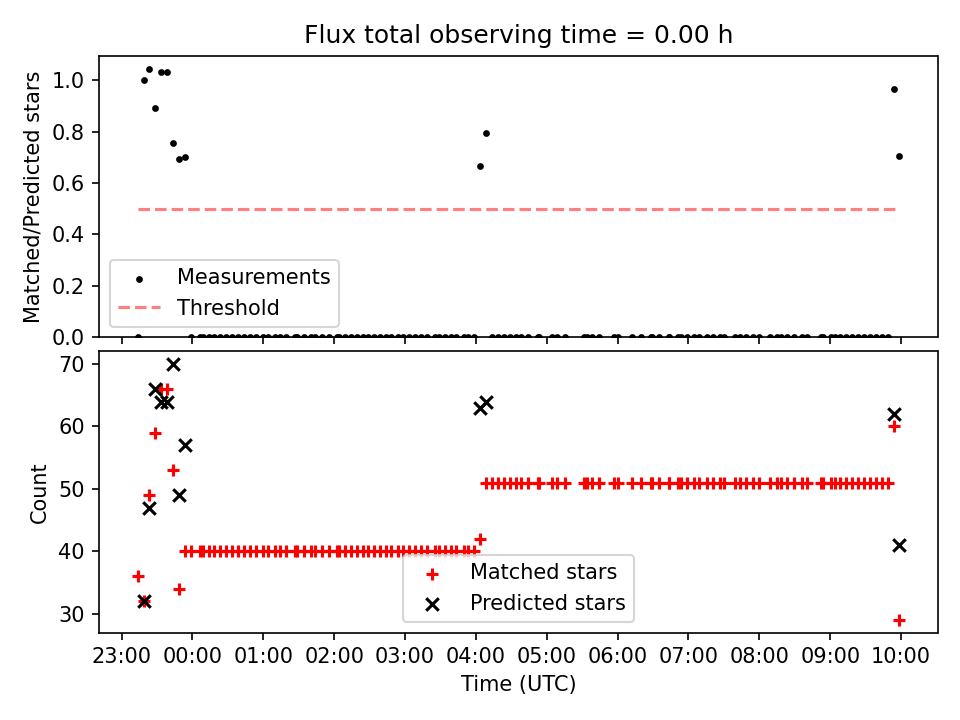 Flux total observing time = 0.00 h

Matched/Predicted stars

1.0
0.8
0.6
0.4
0.2
0.0

Measurements
Threshold

Count

70
60
50
40
30

Matched stars
Predicted stars

23:00 00:00 01:00 02:00 03:00 04:00 05:00 06:00 07:00 08:00 09:00 10:00

Time (UTC)